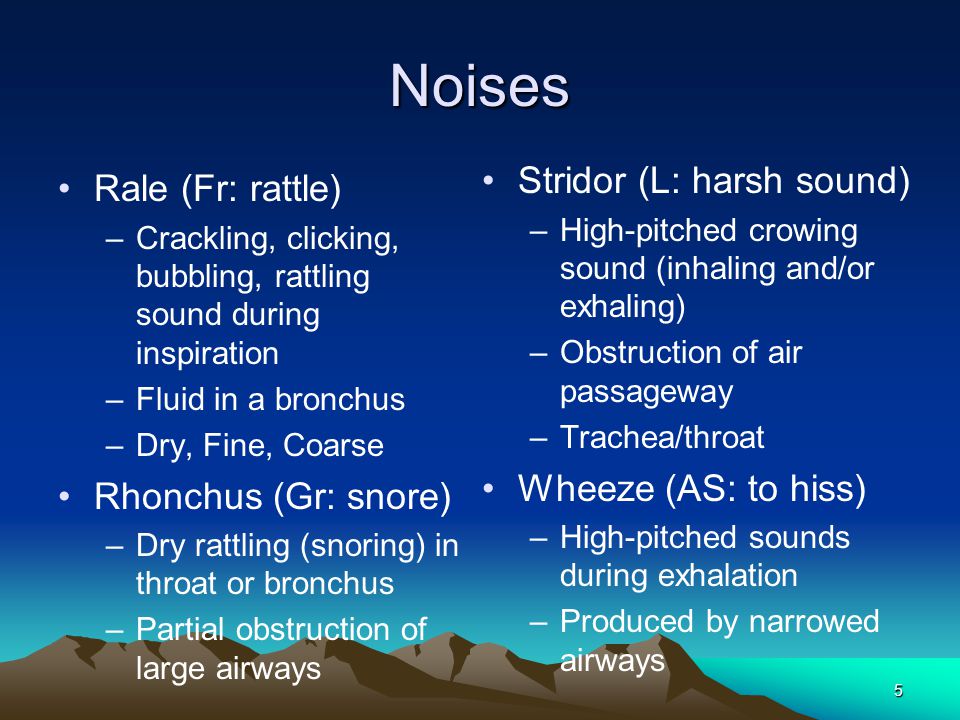 Noises

• Rale (Fr: rattle)
  – Crackling, clicking, bubbling, rattling sound during inspiration
  – Fluid in a bronchus
  – Dry, Fine, Coarse
• Rhonchus (Gr: snore)
  – Dry rattling (snoring) in throat or bronchus
  – Partial obstruction of large airways

• Stridor (L: harsh sound)
  – High-pitched crowing sound (inhaling and/or exhaling)
  – Obstruction of air passageway
  – Trachea/throat
• Wheeze (AS: to hiss)
  – High-pitched sounds during exhalation
  – Produced by narrowed airways

5